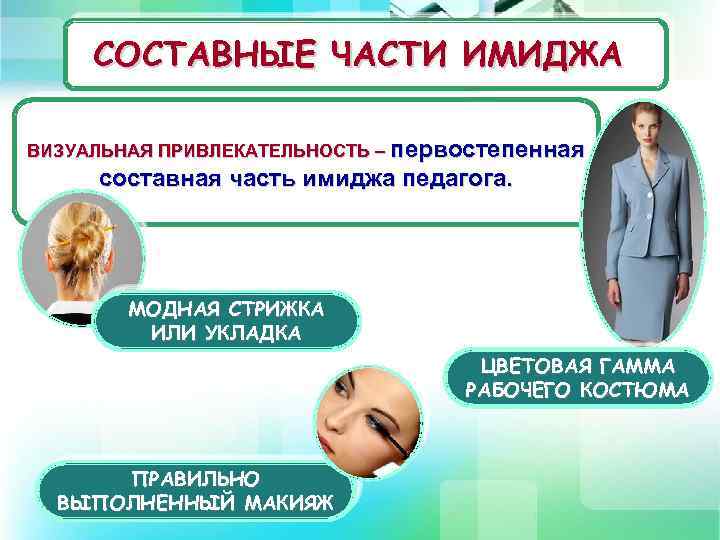 СОСТАВНЫЕ ЧАСТИ ИМИДЖА

ВИЗУАЛЬНАЯ ПРИВЛЕКАТЕЛЬНОСТЬ – первостепенная составная часть имиджа педагога.

МОДНАЯ СТРИЖКА ИЛИ УКЛАДКА

ЦВЕТОВАЯ ГАММА РАБОЧЕГО КОСТЮМА

ПРАВИЛЬНО ВЫПОЛНЕННЫЙ МАКИЯЖ